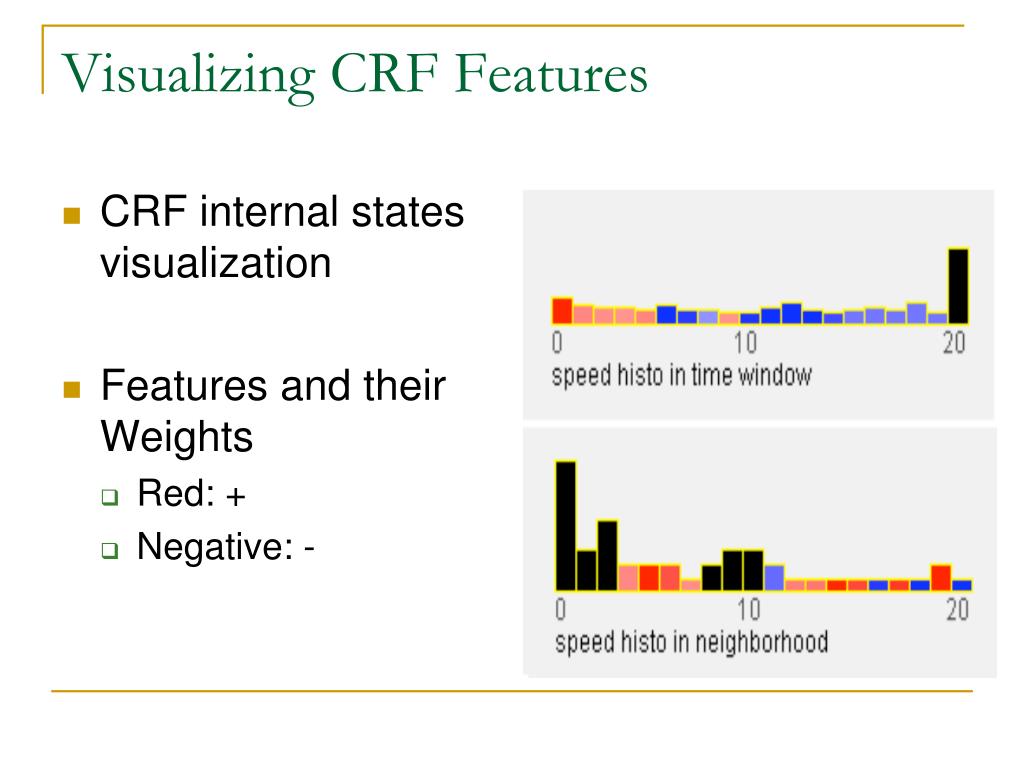 Visualizing CRF Features

CRF internal states visualization

Features and their Weights

Red: +

Negative: -

0
10
20
speed histo in time window

0
10
20
speed histo in neighborhood